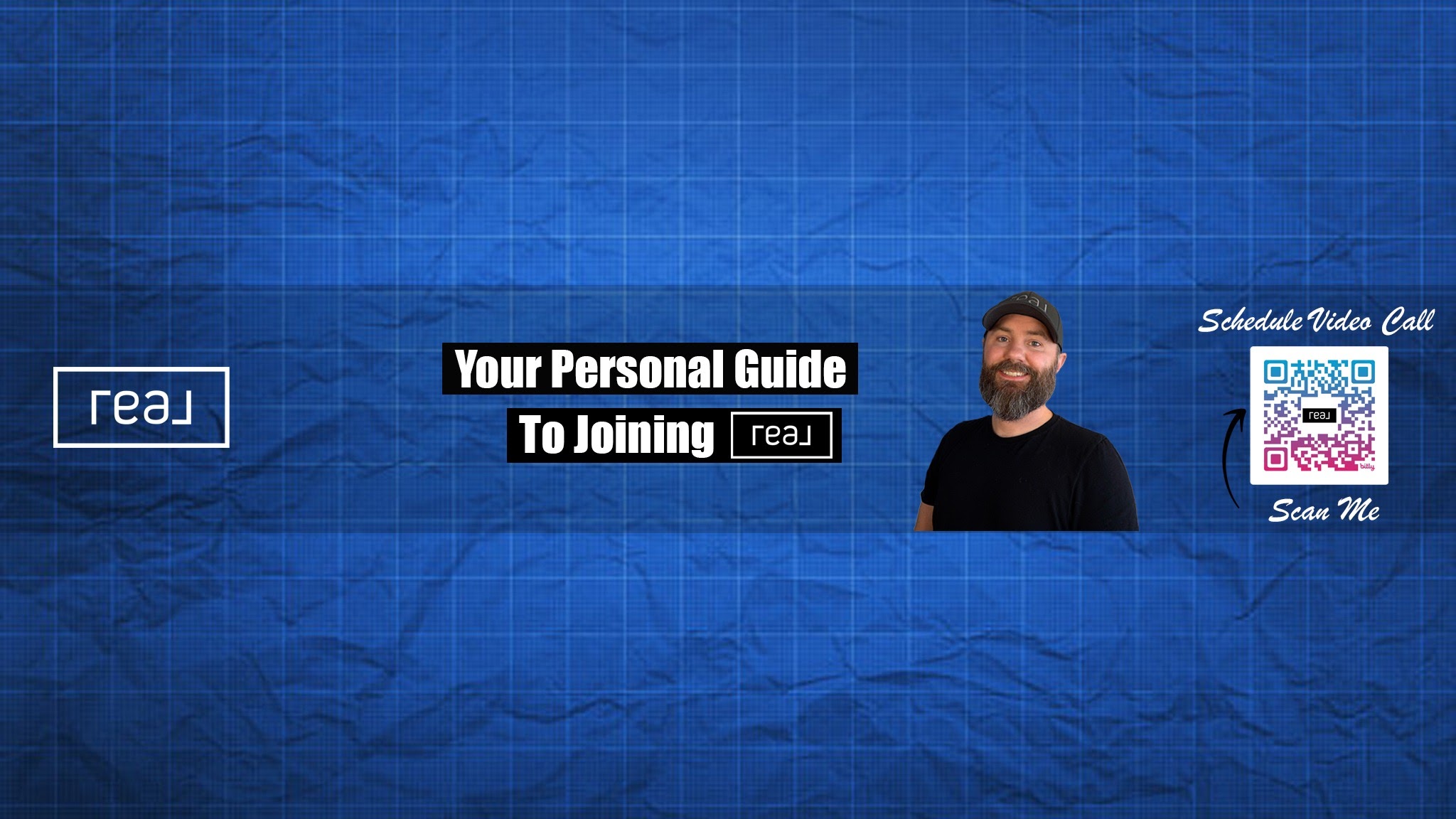 real

Your Personal Guide
To Joining real

real

Schedule Video Call
real
bitly
Scan Me